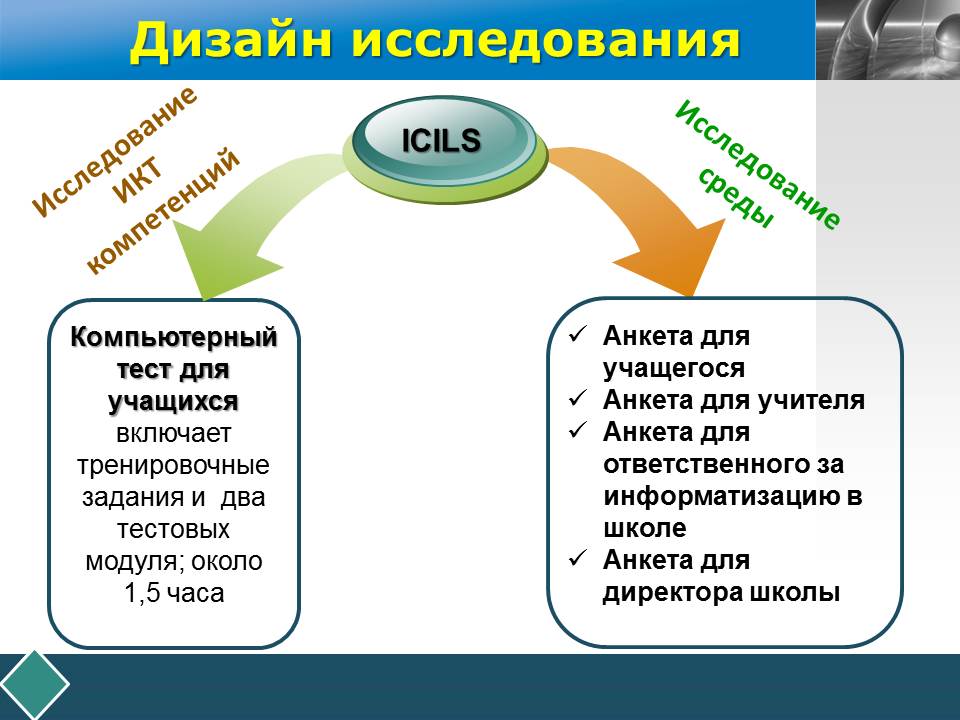 Дизайн исследования

ICILS

Исследование ИКТ компетенций

Исследование среды

Компьютерный тест для учащихся включает тренировочные задания и два тестовых модуля; около 1,5 часа

✓ Анкета для учащегося
✓ Анкета для учителя
✓ Анкета для ответственного за информатизацию в школе
✓ Анкета для директора школы